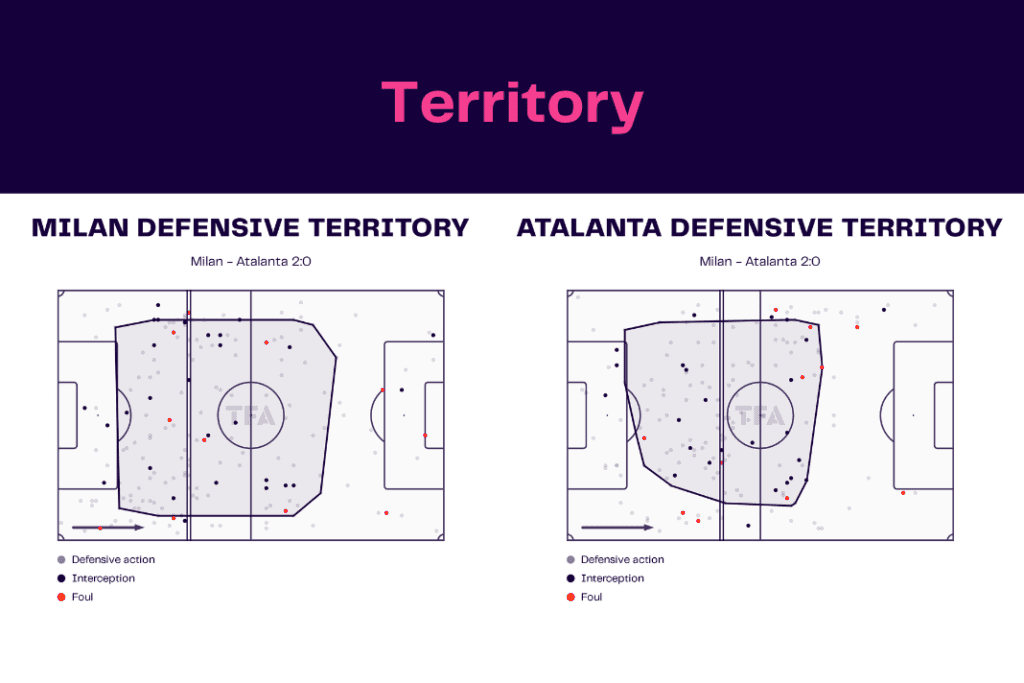 Territory

MILAN DEFENSIVE TERRITORY

Milan - Atalanta 2:0

TFA

Defensive action
Interception
Foul

ATALANTA DEFENSIVE TERRITORY

Milan - Atalanta 2:0

TFA

Defensive action
Interception
Foul